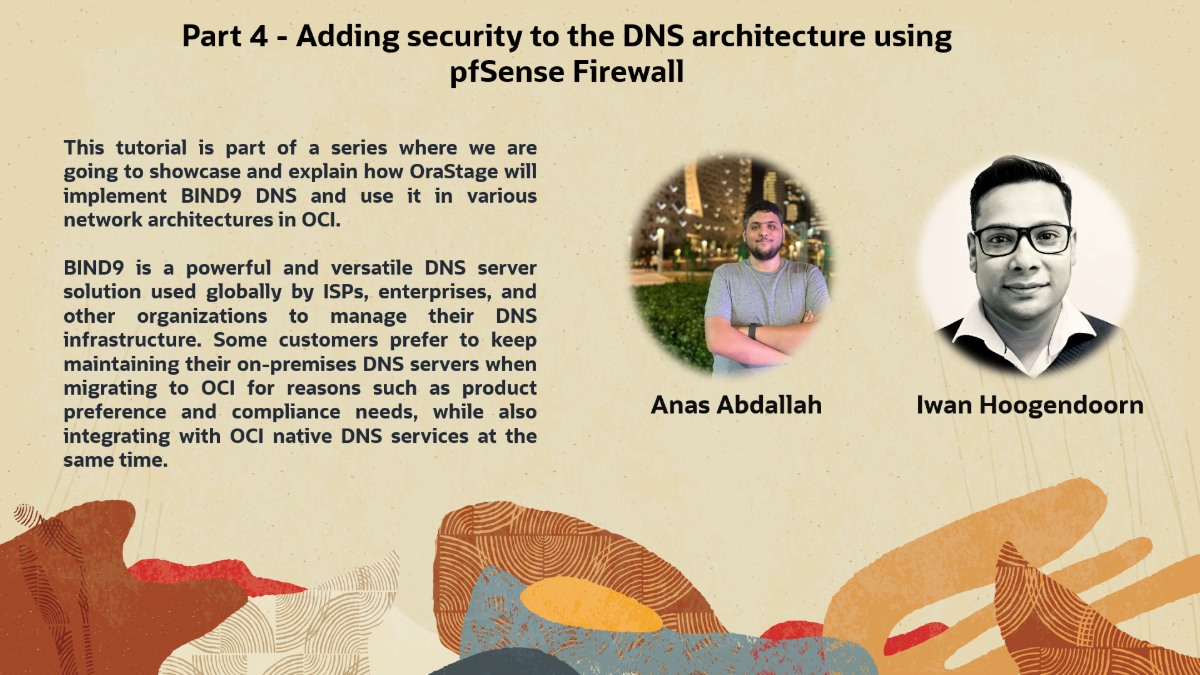 Part 4 - Adding security to the DNS architecture using pfSense Firewall

This tutorial is part of a series where we are going to showcase and explain how OraStage will implement BIND9 DNS and use it in various network architectures in OCI.

BIND9 is a powerful and versatile DNS server solution used globally by ISPs, enterprises, and other organizations to manage their DNS infrastructure. Some customers prefer to keep maintaining their on-premises DNS servers when migrating to OCI for reasons such as product preference and compliance needs, while also integrating with OCI native DNS services at the same time.

Anas Abdallah

Iwan Hoogendoorn